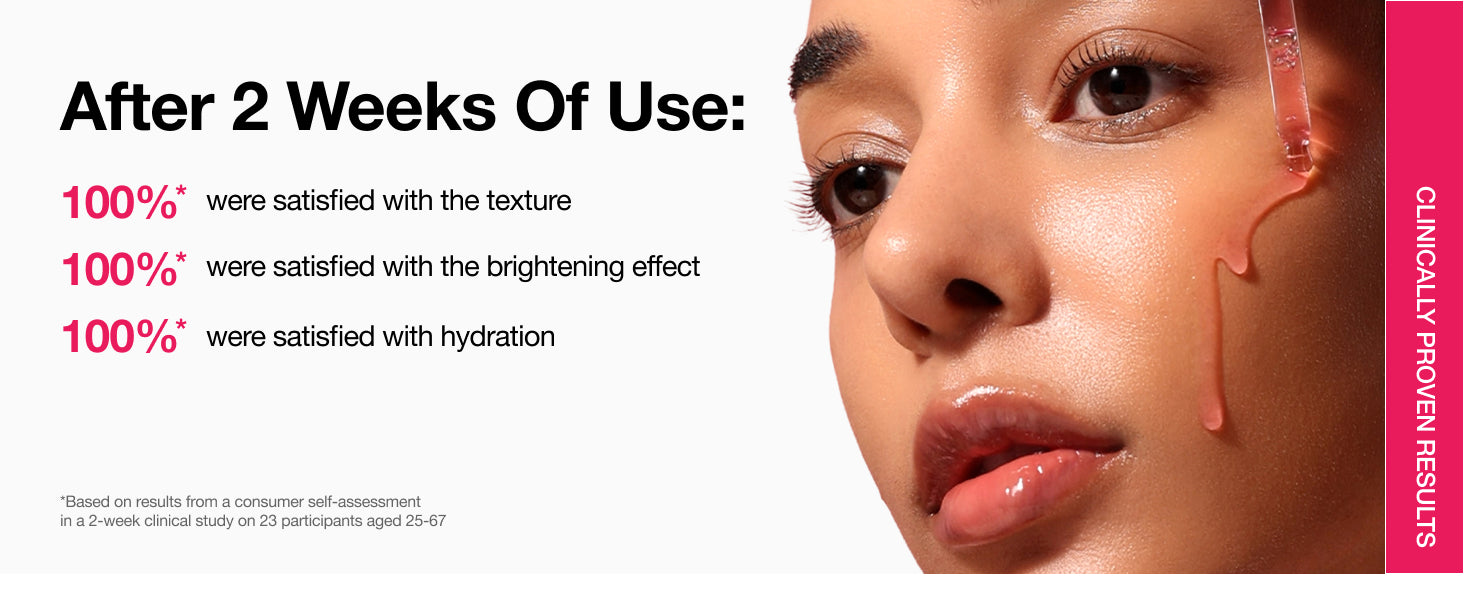 After 2 Weeks Of Use:

100%* were satisfied with the texture

100%* were satisfied with the brightening effect

100%* were satisfied with hydration

*Based on results from a consumer self-assessment in a 2-week clinical study on 23 participants aged 25-67

CLINICALLY PROVEN RESULTS